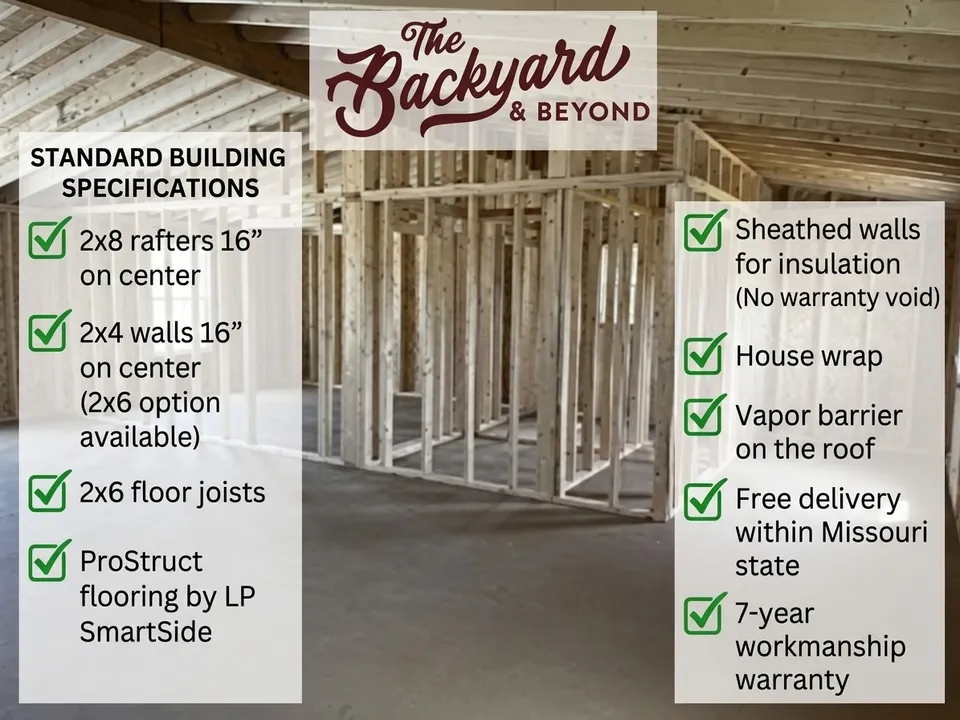 The Backyard & BEYOND

STANDARD BUILDING SPECIFICATIONS

2x8 rafters 16” on center

2x4 walls 16” on center (2x6 option available)

2x6 floor joists

ProStruct flooring by LP SmartSide

Sheathed walls for insulation (No warranty void)

House wrap

Vapor barrier on the roof

Free delivery within Missouri state

7-year workmanship warranty